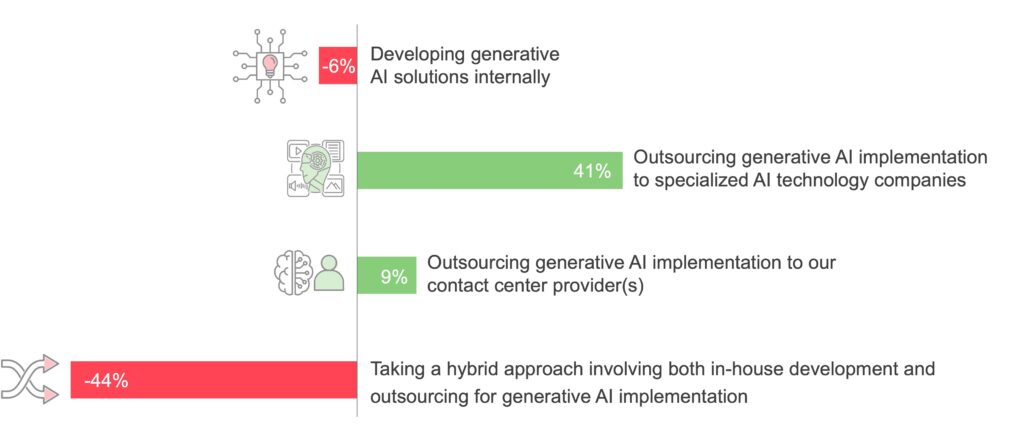 -6% Developing generative AI solutions internally

41% Outsourcing generative AI implementation to specialized AI technology companies

9% Outsourcing generative AI implementation to our contact center provider(s)

-44% Taking a hybrid approach involving both in-house development and outsourcing for generative AI implementation